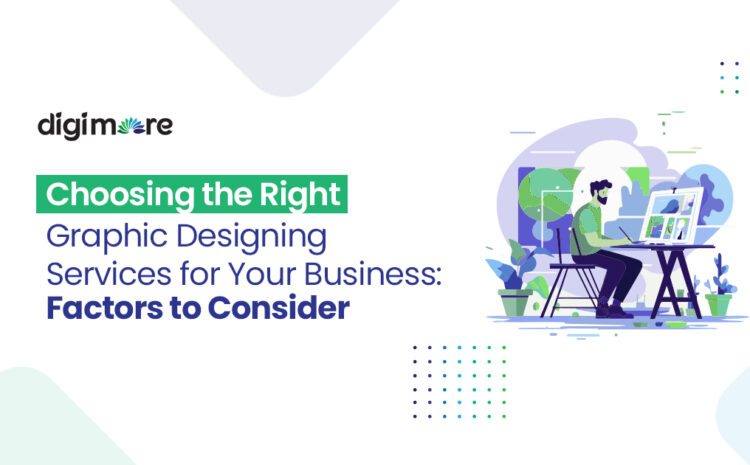 digimore

Choosing the Right Graphic Designing Services for Your Business: Factors to Consider